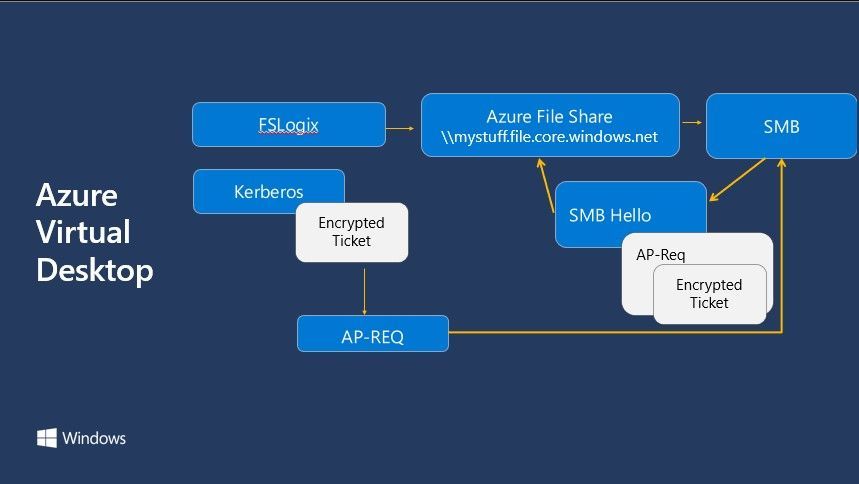 Azure Virtual Desktop

FSLogix

Azure File Share
\\mystuff.file.core.windows.net

SMB

Kerberos

Encrypted Ticket

SMB Hello

AP-Req

Encrypted Ticket

AP-REQ

Windows